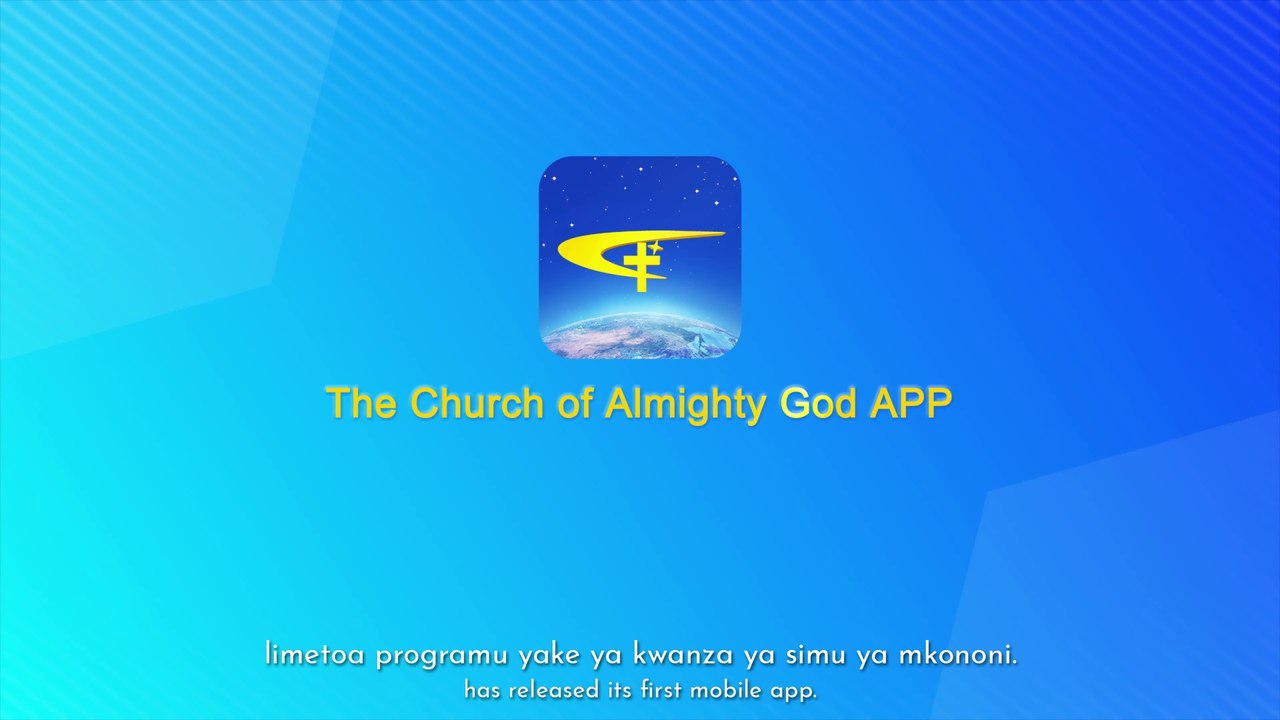 The Church of Almighty God APP

limetoa programu yake ya kwanza ya simu ya mkononi.
has released its first mobile app.